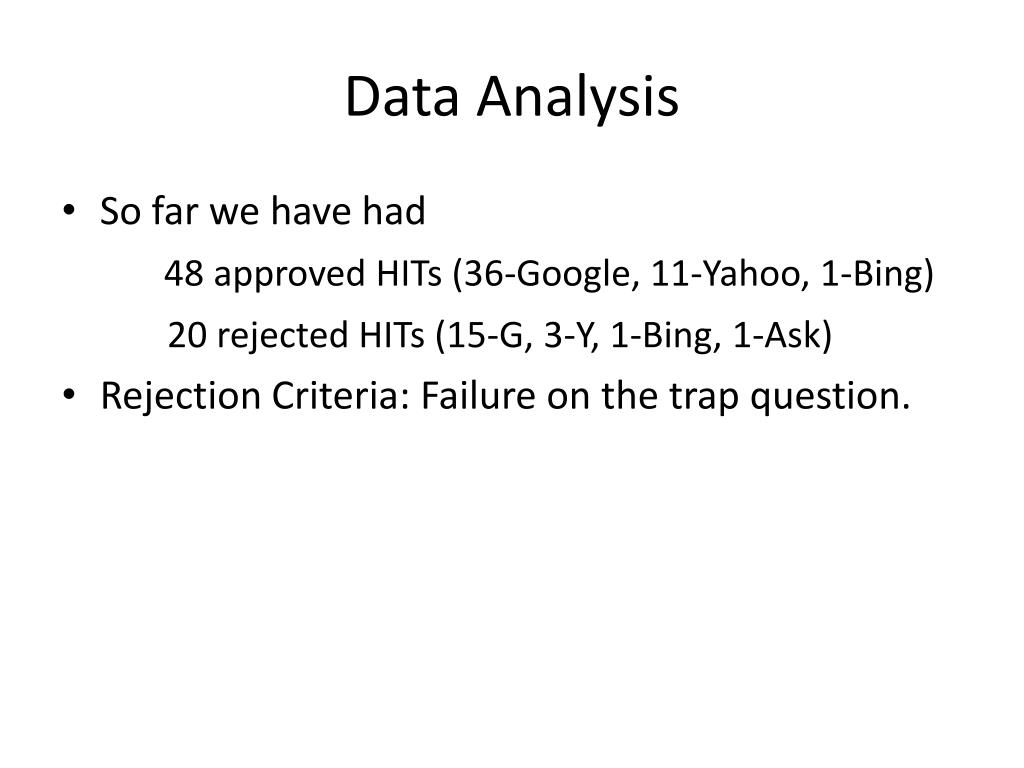 Data Analysis

• So far we have had

48 approved HITs (36-Google, 11-Yahoo, 1-Bing)

20 rejected HITs (15-G, 3-Y, 1-Bing, 1-Ask)

• Rejection Criteria: Failure on the trap question.